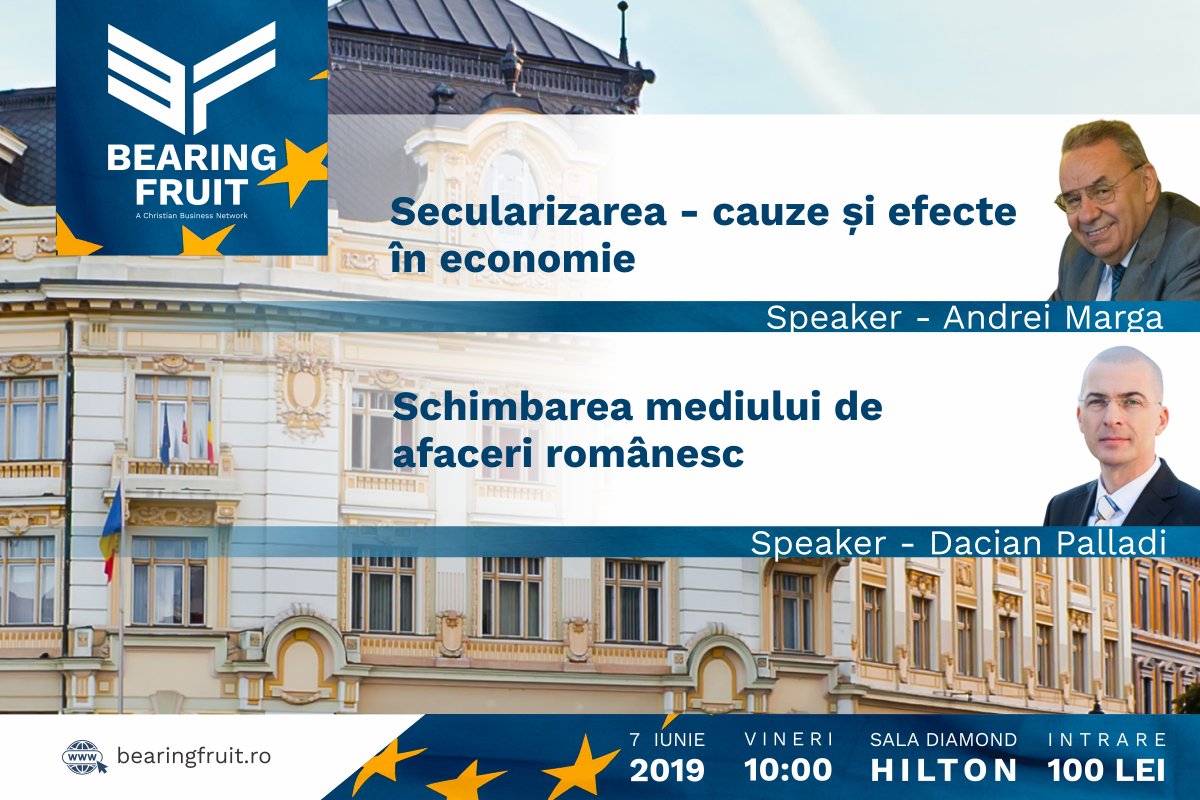 BEARING FRUIT
A Christian Business Network

Secularizarea - cauze și efecte în economie

Speaker - Andrei Marga

Schimbarea mediului de afaceri românesc

Speaker - Dacian Palladi

www bearingfruit.ro

7 IUNIE
2019

VINERI
10:00

SALA DIAMOND
HILTON

INTRARE
100 LEI